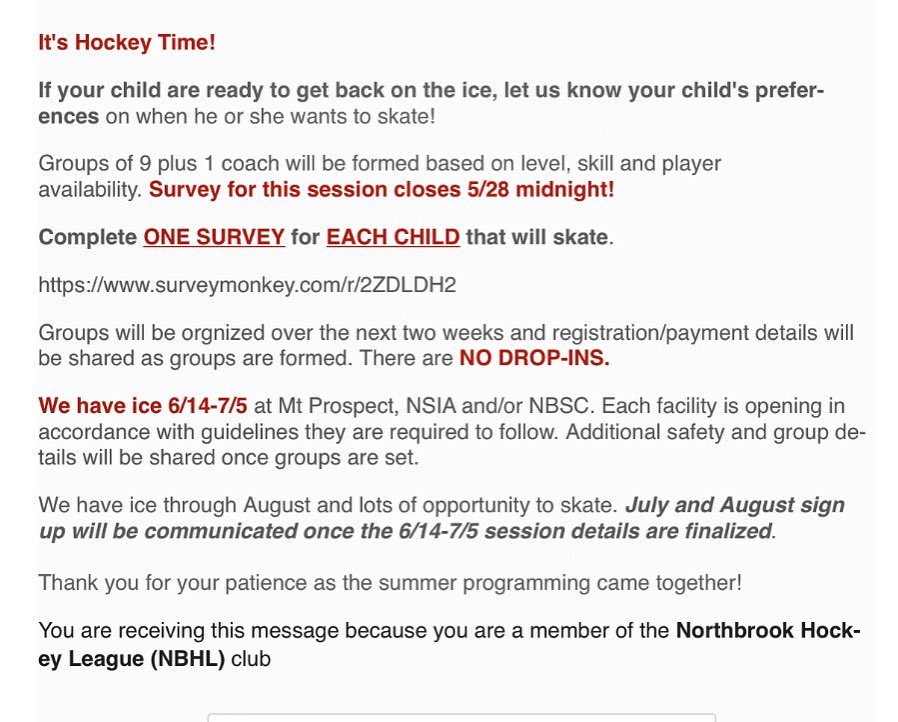 It's Hockey Time!

If your child are ready to get back on the ice, let us know your child's preferences on when he or she wants to skate!

Groups of 9 plus 1 coach will be formed based on level, skill and player availability. Survey for this session closes 5/28 midnight!

Complete ONE SURVEY for EACH CHILD that will skate.

https://www.surveymonkey.com/r/2ZDLDH2

Groups will be orgnized over the next two weeks and registration/payment details will be shared as groups are formed. There are NO DROP-INS.

We have ice 6/14-7/5 at Mt Prospect, NSIA and/or NBSC. Each facility is opening in accordance with guidelines they are required to follow. Additional safety and group details will be shared once groups are set.

We have ice through August and lots of opportunity to skate. July and August sign up will be communicated once the 6/14-7/5 session details are finalized.

Thank you for your patience as the summer programming came together!

You are receiving this message because you are a member of the Northbrook Hockey League (NBHL) club